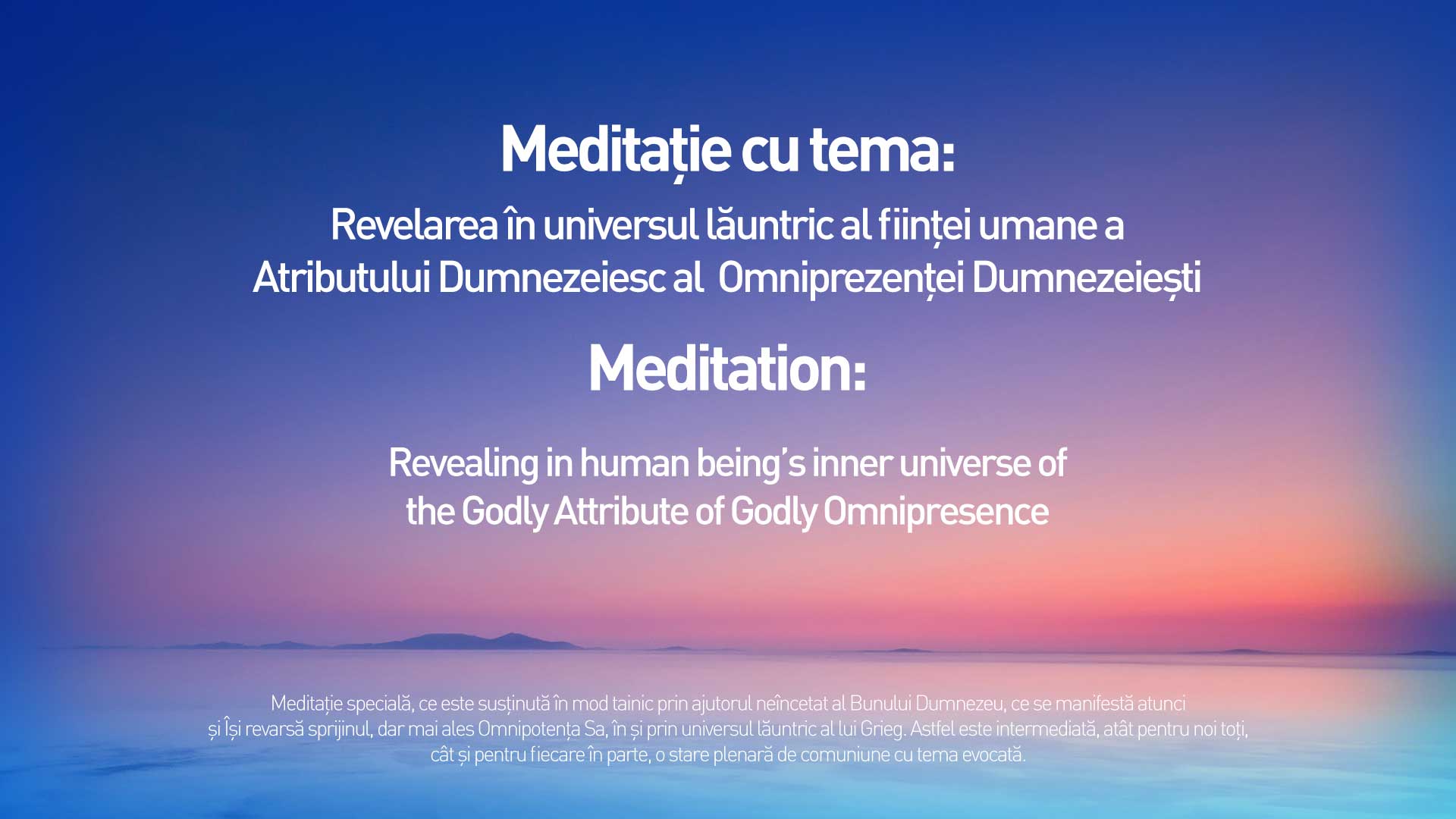 Meditație cu tema:

Revelarea în universul lăuntric al ființei umane a Atributului Dumnezeiesc al Omniprezenței Dumnezeiești

Meditation:

Revealing in human being's inner universe of the Godly Attribute of Godly Omnipresence

Meditație specială, ce este susținută în mod tainic prin ajutorul neîncetat al Bunului Dumnezeu, ce se manifestă atunci și Își revarsă sprijinul, dar mai ales Omnipotența Sa, în și prin universul lăuntric al lui Grieg. Astfel este intermediată, atât pentru noi toți, cât și pentru fiecare în parte, o stare plenară de comuniune cu tema evocată.